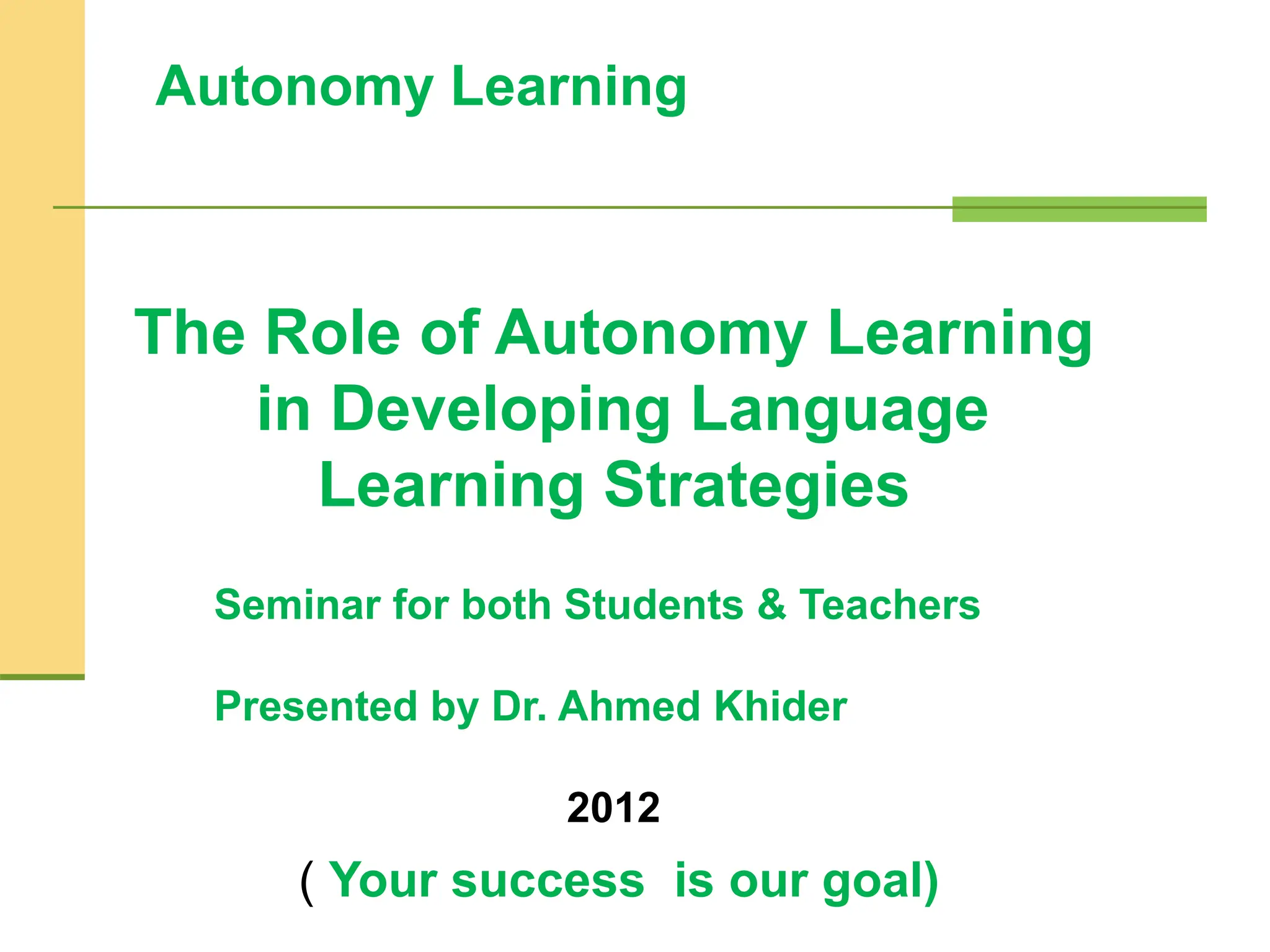 Autonomy Learning

The Role of Autonomy Learning in Developing Language Learning Strategies

Seminar for both Students & Teachers

Presented by Dr. Ahmed Khider

2012

( Your success is our goal)